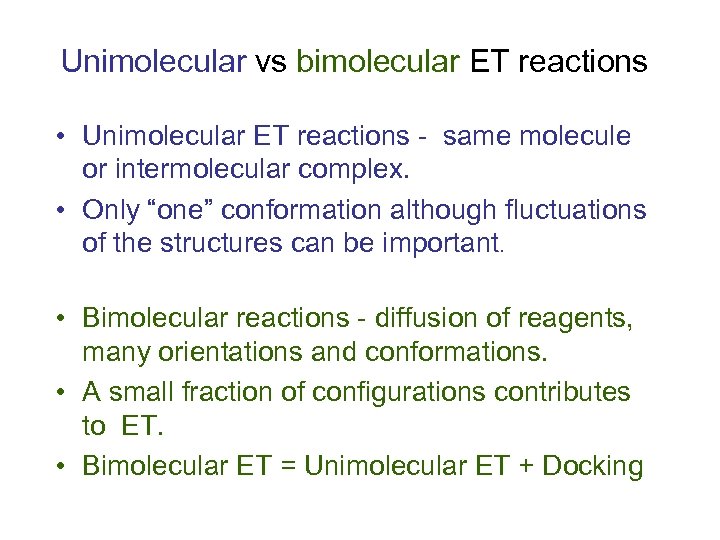 Unimolecular vs bimolecular ET reactions

• Unimolecular ET reactions - same molecule or intermolecular complex.

• Only “one” conformation although fluctuations of the structures can be important.

• Bimolecular reactions - diffusion of reagents, many orientations and conformations.

• A small fraction of configurations contributes to ET.

• Bimolecular ET = Unimolecular ET + Docking